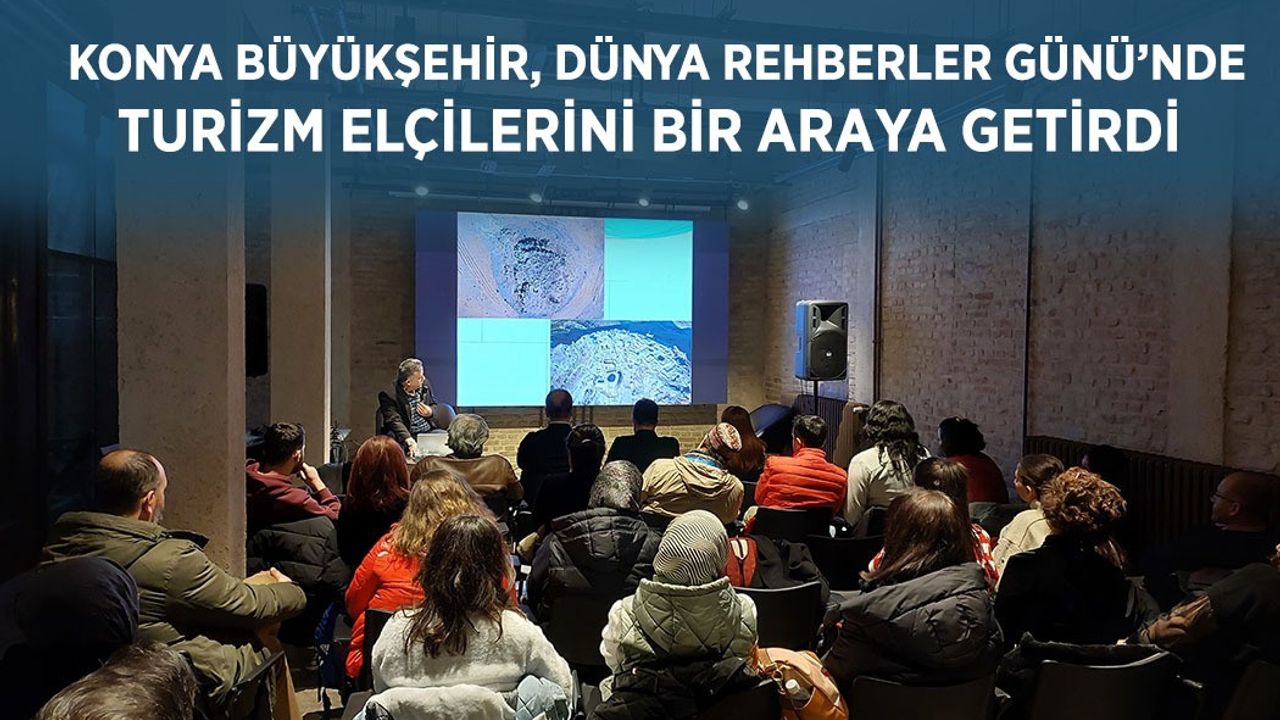 KONYA BÜYÜKŞEHİR, DÜNYA REHBERLER GÜNÜ'NDE TURİZM ELÇİLERİNİ BİR ARAYA GETİRDİ